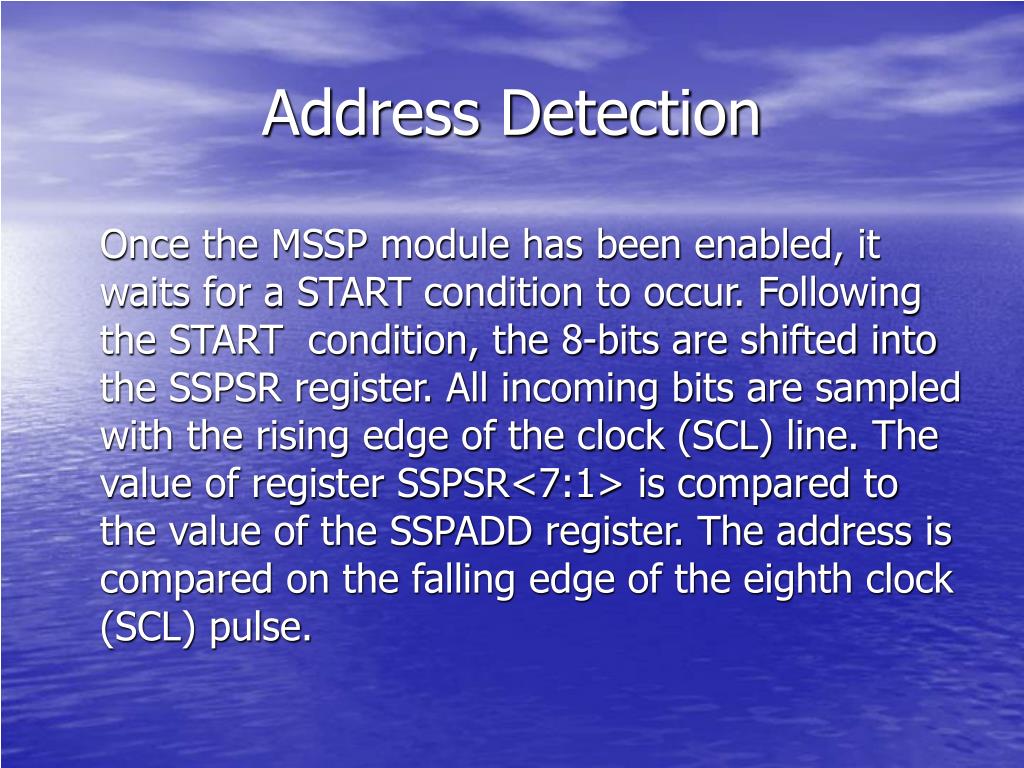 Address Detection

Once the MSSP module has been enabled, it waits for a START condition to occur. Following the START condition, the 8-bits are shifted into the SSPSR register. All incoming bits are sampled with the rising edge of the clock (SCL) line. The value of register SSPSR<7:1> is compared to the value of the SSPADD register. The address is compared on the falling edge of the eighth clock (SCL) pulse.